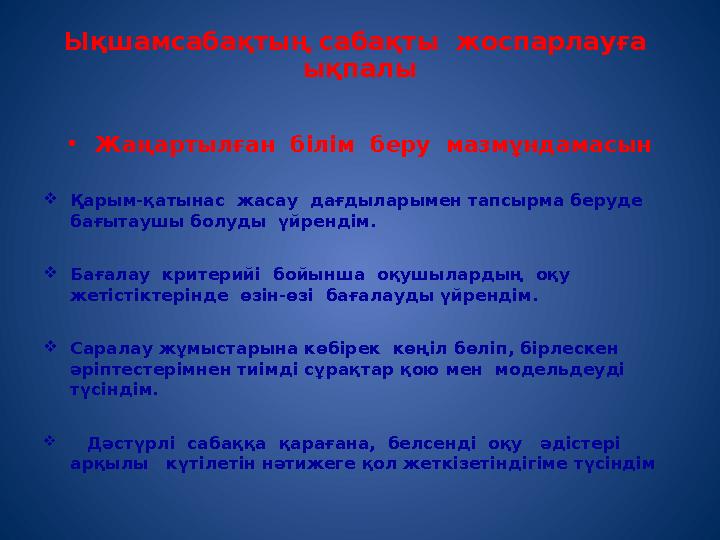 Ықшамсабақтың сабақты жоспарлауға ықпалы

• Жаңартылған білім беру мазмұндамасын

❖ Қарым-қатынас жасау дағдыларымен тапсырма беруде бағытаушы болуды үйрендім.

❖ Бағалау критерийі бойынша оқушылардың оқу жетістіктерінде өзін-өзі бағалауды үйрендім.

❖ Саралау жұмыстарына көбірек көңіл бөліп, бірлескен әріптестерімнен тиімді сұрақтар қою мен модельдеуді түсіндім.

❖ Дәстүрлі сабаққа қарағана, белсенді оқу әдістері арқылы күтілетін нәтижеге қол жеткізетіндігіме түсіндім